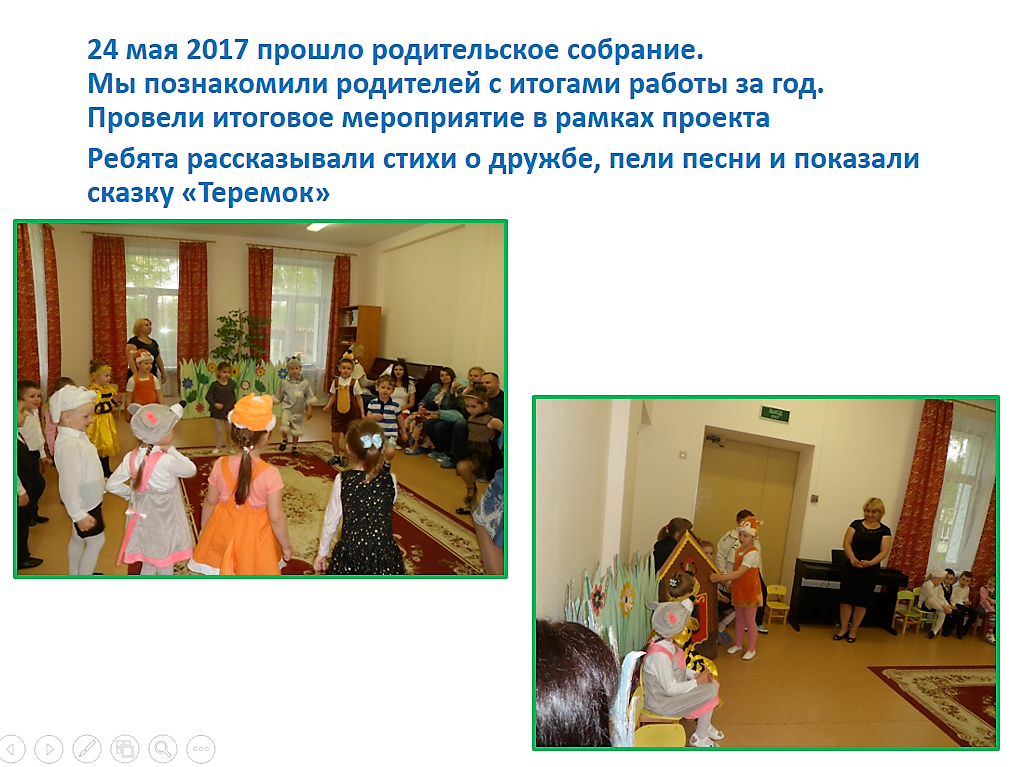 24 мая 2017 прошло родительское собрание.
Мы познакомили родителей с итогами работы за год.
Провели итоговое мероприятие в рамках проекта
Ребята рассказывали стихи о дружбе, пели песни и показали сказку «Теремок»

ВЫХОД